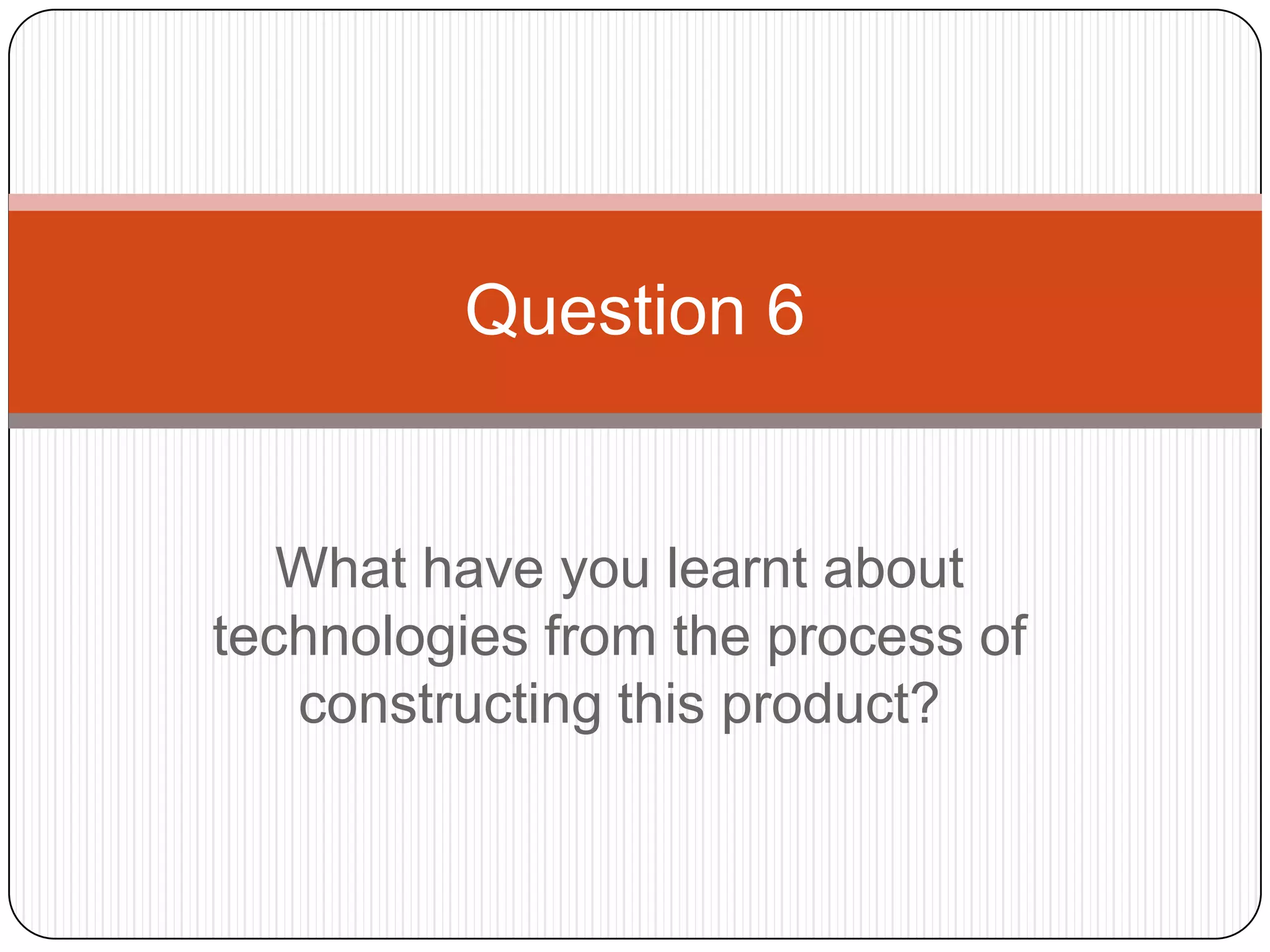 Question 6

What have you learnt about technologies from the process of constructing this product?